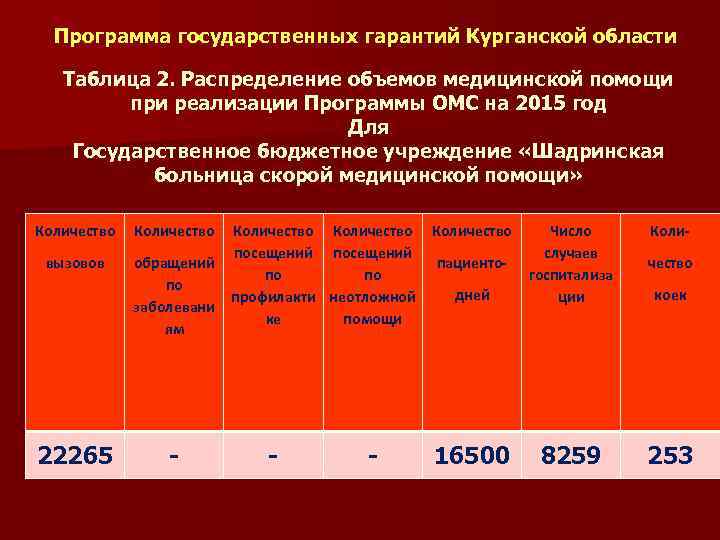 Программа государственных гарантий Курганской области

Таблица 2. Распределение объемов медицинской помощи при реализации Программы ОМС на 2015 год Для Государственное бюджетное учреждение «Шадринская больница скорой медицинской помощи»

| Количество вызовов | Количество обращений по заболеваниям | Количество посещений по профилактике | Количество посещений по неотложной помощи | Количество пациенто-дней | Число случаев госпитализации | Количество коек |
|---|---|---|---|---|---|---|
| 22265 | - | - | - | 16500 | 8259 | 253 |